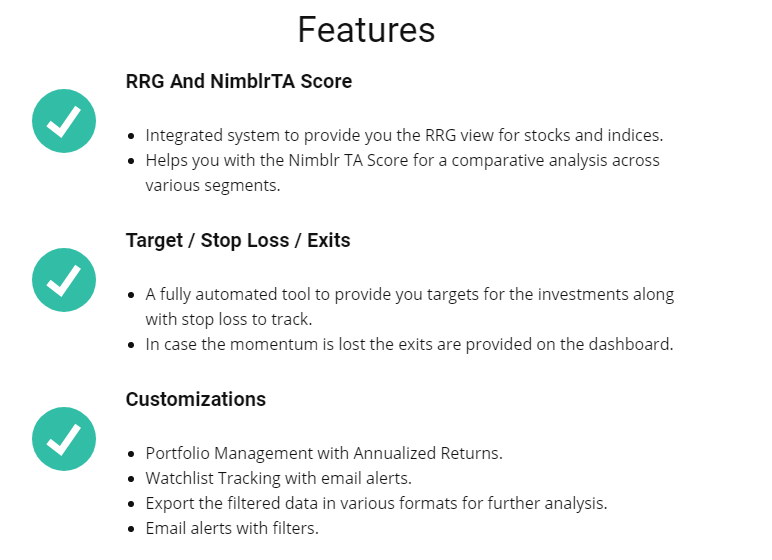 Features

RRG And NimblrTA Score

- Integrated system to provide you the RRG view for stocks and indices.
- Helps you with the Nimblr TA Score for a comparative analysis across various segments.

Target / Stop Loss / Exits

- A fully automated tool to provide you targets for the investments along with stop loss to track.
- In case the momentum is lost the exits are provided on the dashboard.

Customizations

- Portfolio Management with Annualized Returns.
- Watchlist Tracking with email alerts.
- Export the filtered data in various formats for further analysis.
- Email alerts with filters.